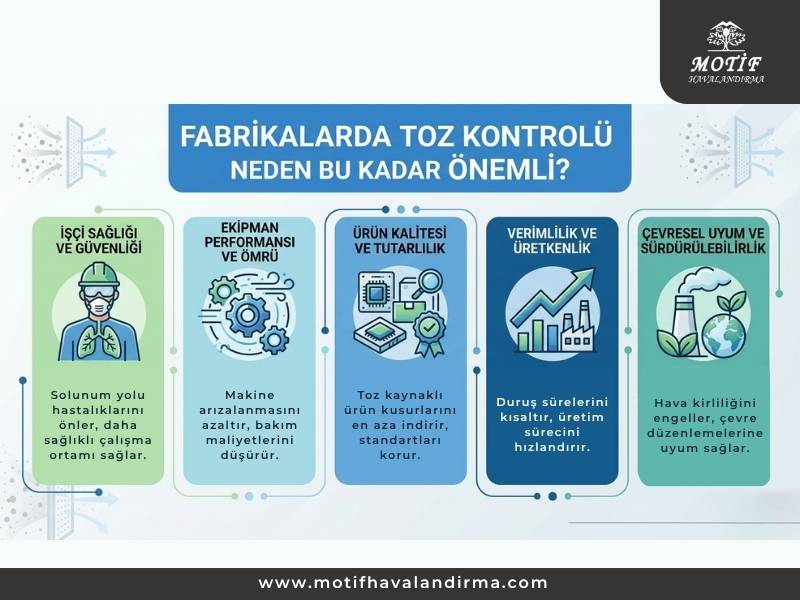 MOTİF
HAVALANDIRMA

FABRİKALARDA TOZ KONTROLÜ
NEDEN BU KADAR ÖNEMLİ?

İŞÇİ SAĞLIĞI VE GÜVENLİĞİ

Solunum yolu hastalıklarını önler, daha sağlıklı çalışma ortamı sağlar.

EKİPMAN PERFORMANSI VE ÖMRÜ

Makine arızalanmasını azaltır, bakım maliyetlerini düşürür.

ÜRÜN KALİTESİ VE TUTARLILIK

Toz kaynaklı ürün kusurlarını en aza indirir, standartları korur.

VERİMLİLİK VE ÜRETKENLİK

Duruş sürelerini kısaltır, üretim sürecini hızlandırır.

ÇEVRESEL UYUM VE SÜRDÜRÜLEBİLİRLİK

Hava kirliliğini engeller, çevre düzenlemelerine uyum sağlar.

www.motifhavalandirma.com